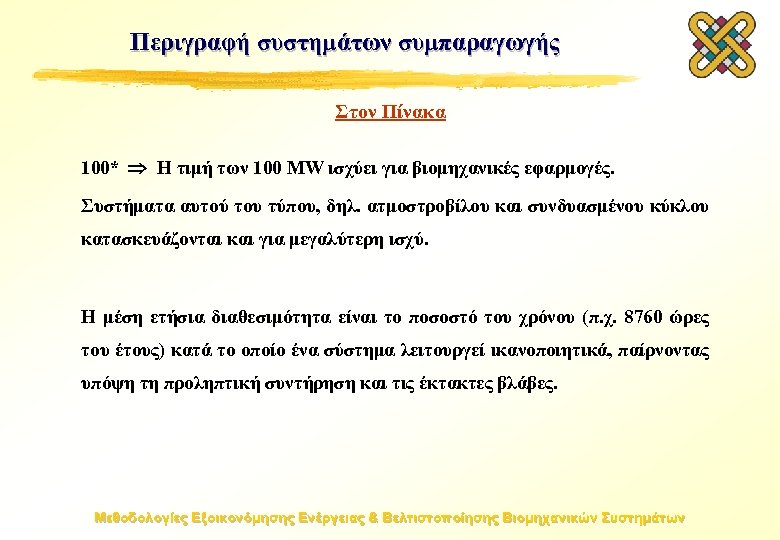 Περιγραφή συστημάτων συμπαραγωγής

Στον Πίνακα

100* $\Rightarrow$ Η τιμή των 100 MW ισχύει για βιομηχανικές εφαρμογές.

Συστήματα αυτού του τύπου, δηλ. ατμοστροβίλου και συνδυασμένου κύκλου κατασκευάζονται και για μεγαλύτερη ισχύ.

Η μέση ετήσια διαθεσιμότητα είναι το ποσοστό του χρόνου (π.χ. 8760 ώρες του έτους) κατά το οποίο ένα σύστημα λειτουργεί ικανοποιητικά, παίρνοντας υπόψη τη προληπτική συντήρηση και τις έκτακτες βλάβες.

Μεθοδολογίες Εξοικονόμησης Ενέργειας & Βελτιστοποίησης Βιομηχανικών Συστημάτων